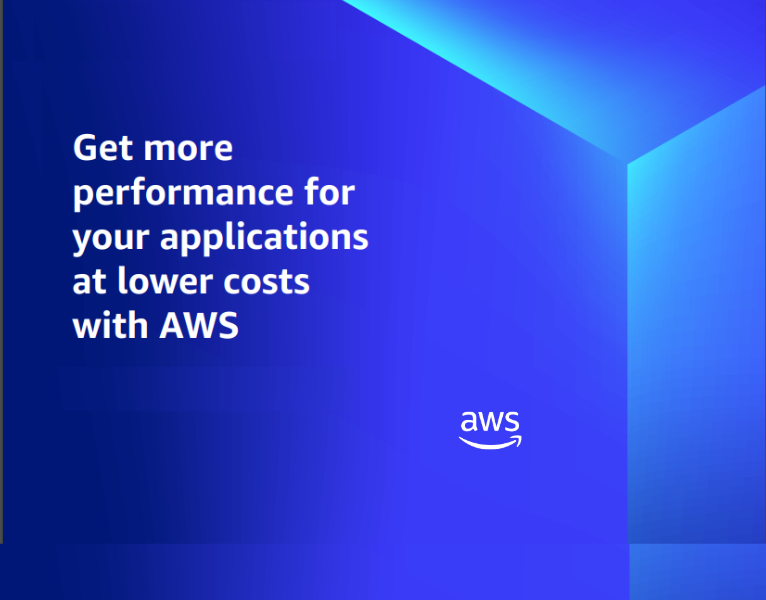 Get more performance for your applications at lower costs with AWS

aws